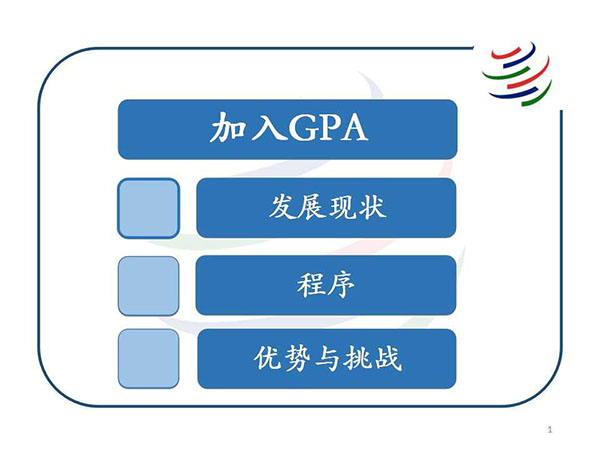 加入GPA

发展现状

程序

优势与挑战

1